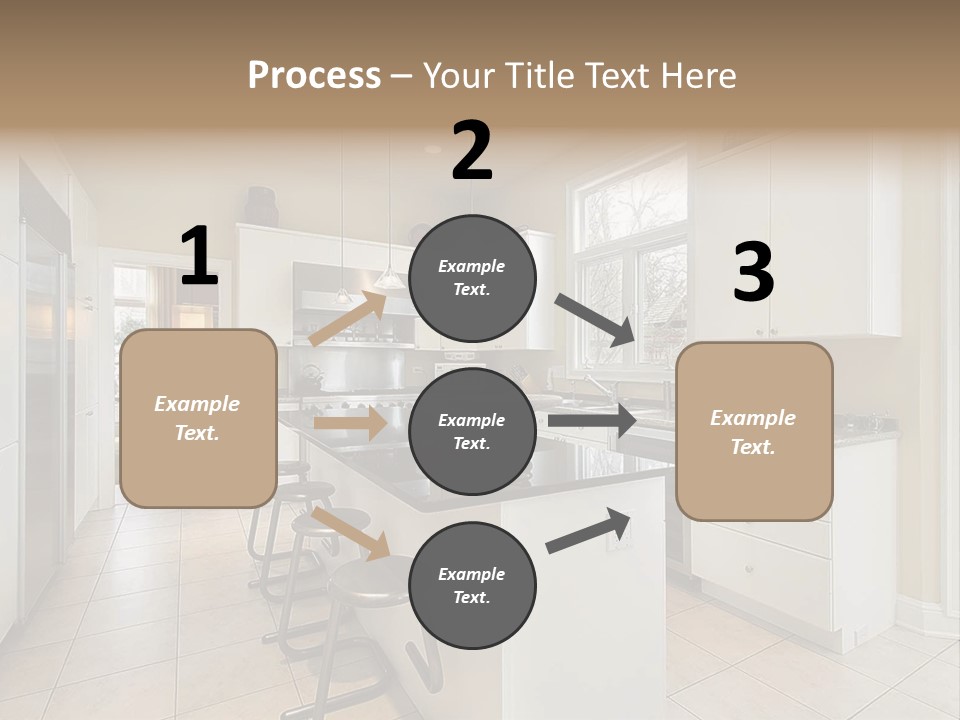 Process – Your Title Text Here

1

Example Text.

2

Example Text.

Example Text.

Example Text.

3

Example Text.